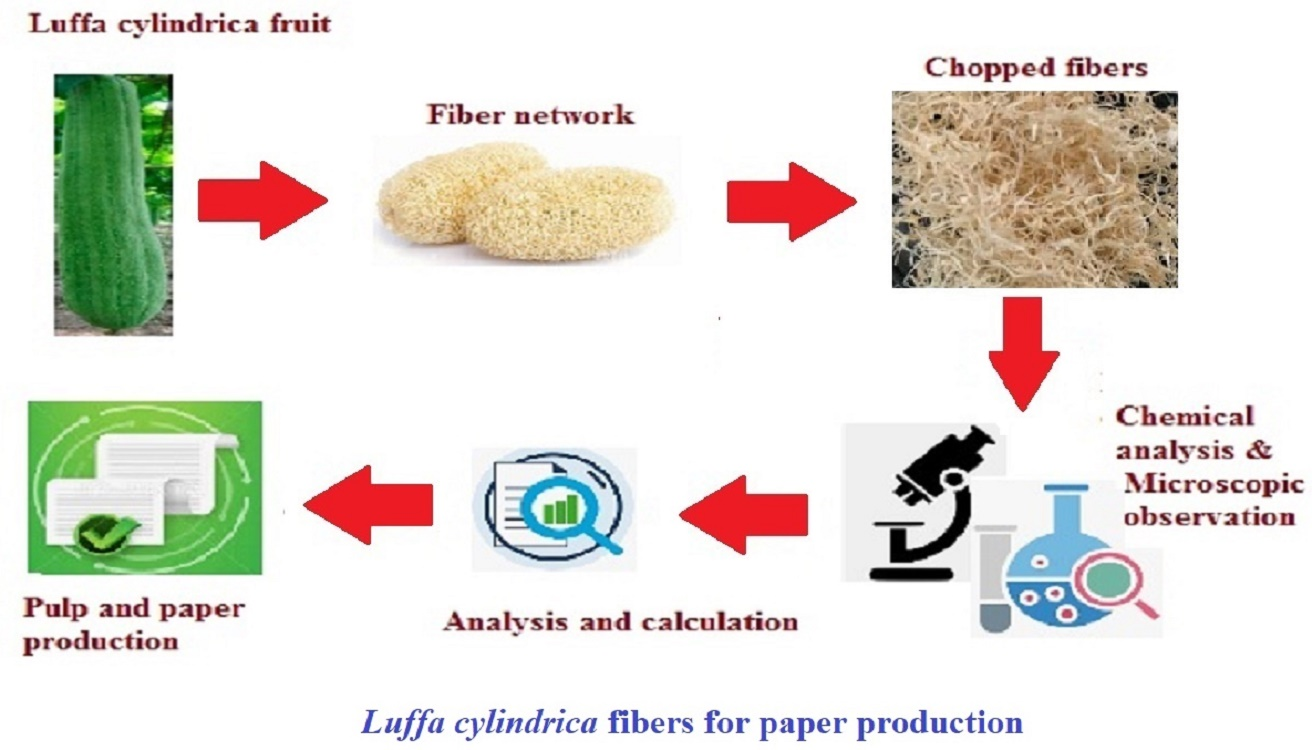 Luffa cylindrica fruit

Fiber network

Chopped fibers

Chemical analysis & Microscopic observation

Analysis and calculation

Pulp and paper production

Luffa cylindrica fibers for paper production